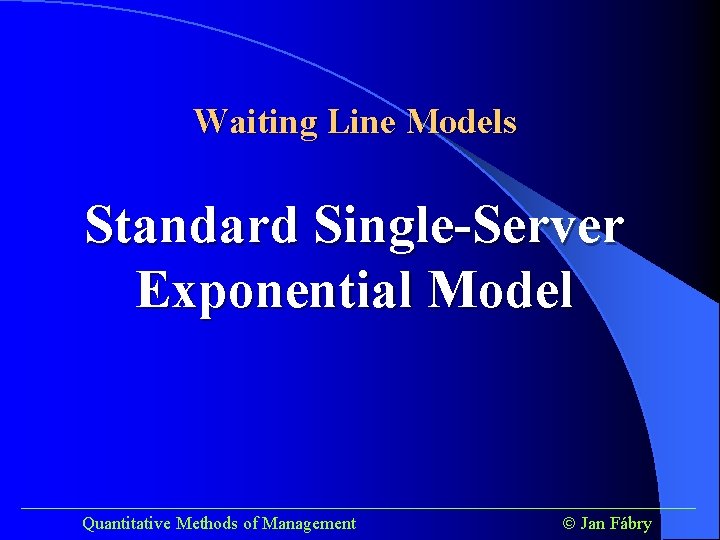 Waiting Line Models

Standard Single-Server Exponential Model

Quantitative Methods of Management

© Jan Fábry